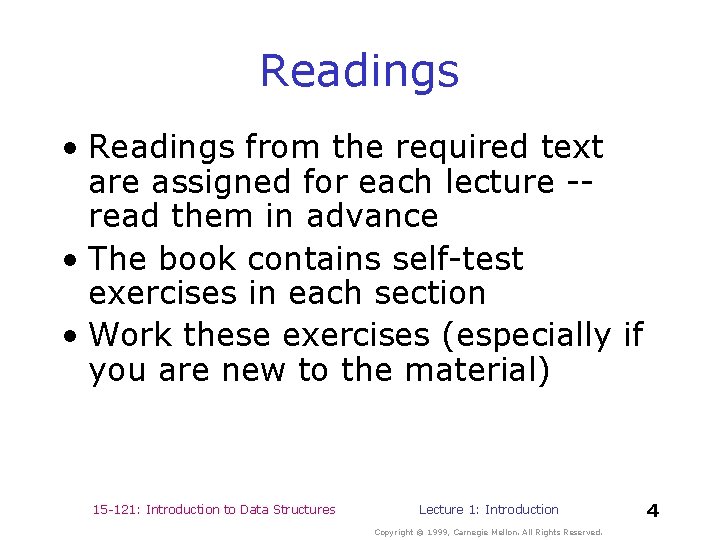 Readings

• Readings from the required text are assigned for each lecture -- read them in advance

• The book contains self-test exercises in each section

• Work these exercises (especially if you are new to the material)

15-121: Introduction to Data Structures Lecture 1: Introduction 4

Copyright © 1999, Carnegie Mellon. All Rights Reserved.